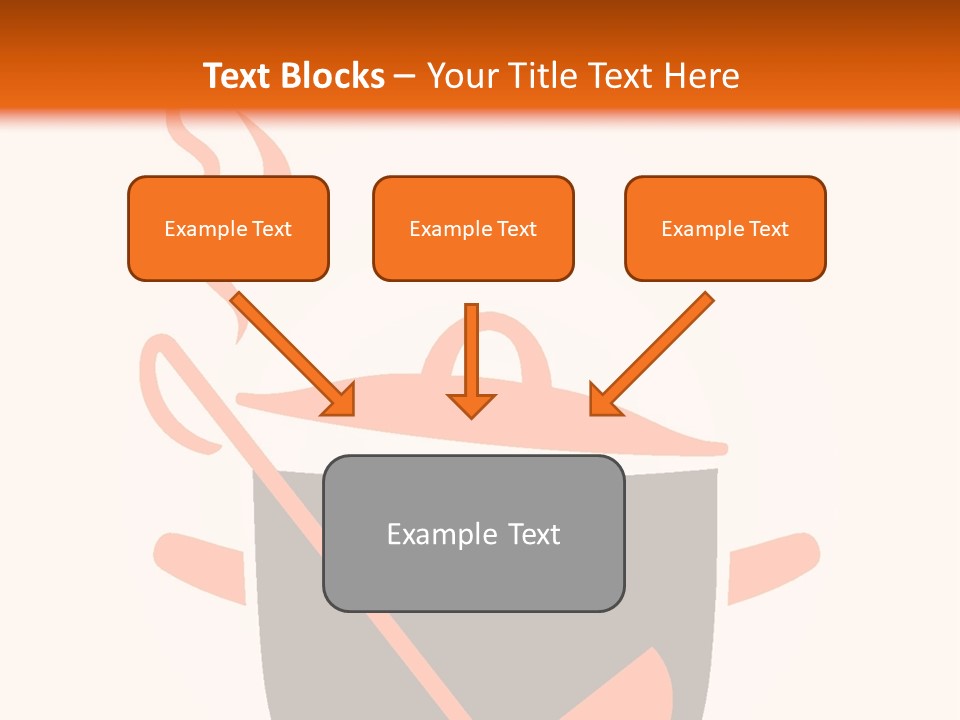 Text Blocks – Your Title Text Here

Example Text

Example Text

Example Text

Example Text